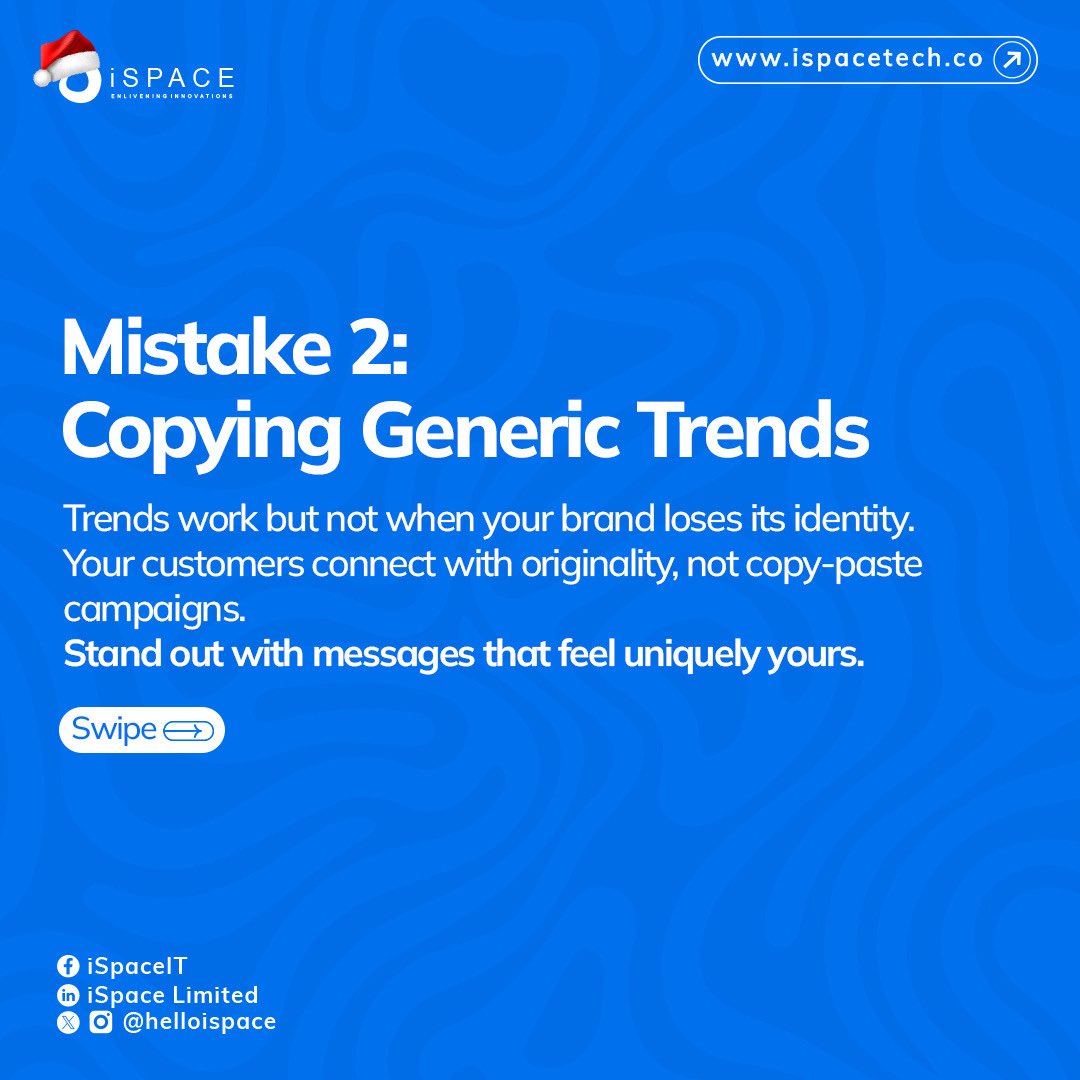 iSPACE
ENLIVENING INNOVATIONS

www.ispacetech.co

Mistake 2:
Copying Generic Trends

Trends work but not when your brand loses its identity. Your customers connect with originality, not copy-paste campaigns.
Stand out with messages that feel uniquely yours.

Swipe

iSpaceIT
iSpace Limited
@helloispace